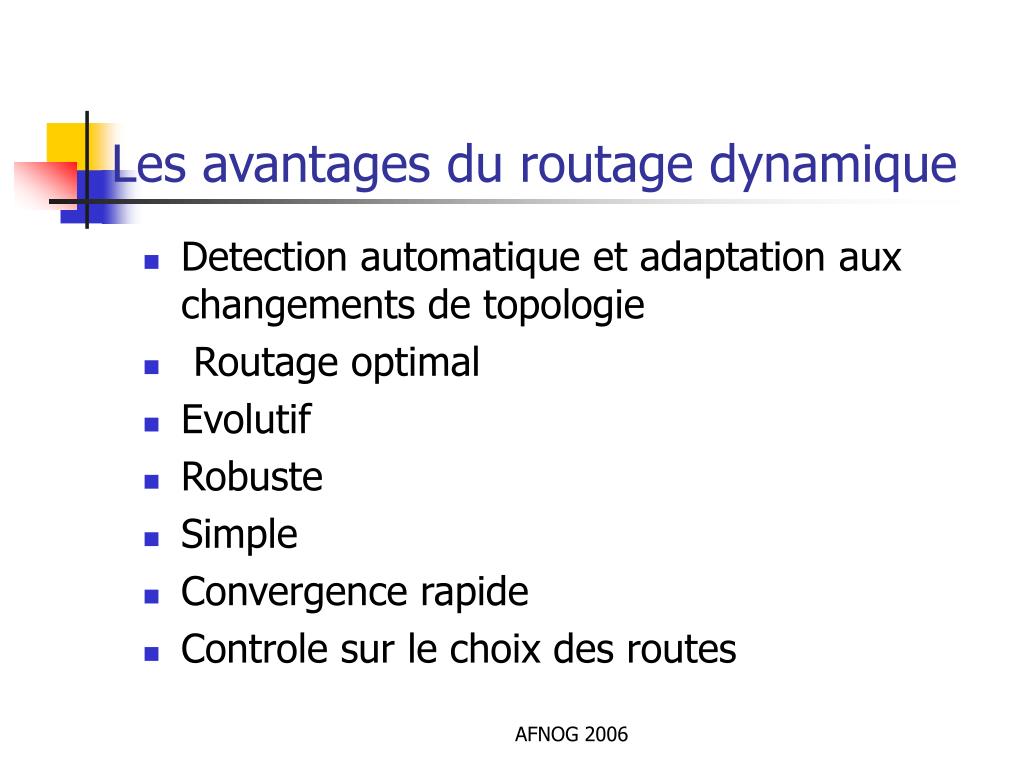 Les avantages du routage dynamique

- Detection automatique et adaptation aux changements de topologie
- Routage optimal
- Evolutif
- Robuste
- Simple
- Convergence rapide
- Controle sur le choix des routes

AFNOG 2006